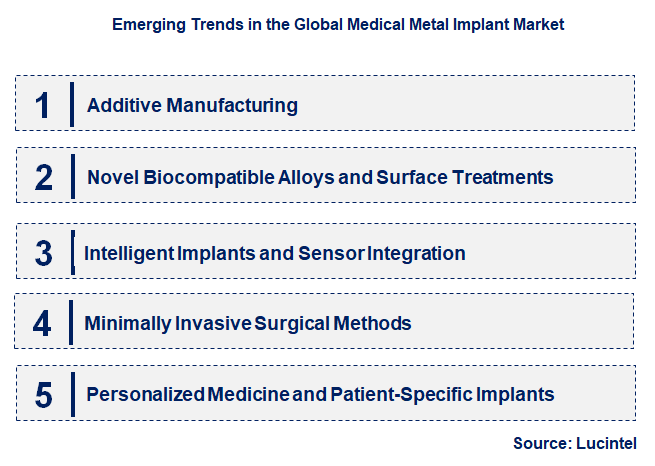 Emerging Trends in the Global Medical Metal Implant Market

1 Additive Manufacturing

2 Novel Biocompatible Alloys and Surface Treatments

3 Intelligent Implants and Sensor Integration

4 Minimally Invasive Surgical Methods

5 Personalized Medicine and Patient-Specific Implants

Source: Lucintel